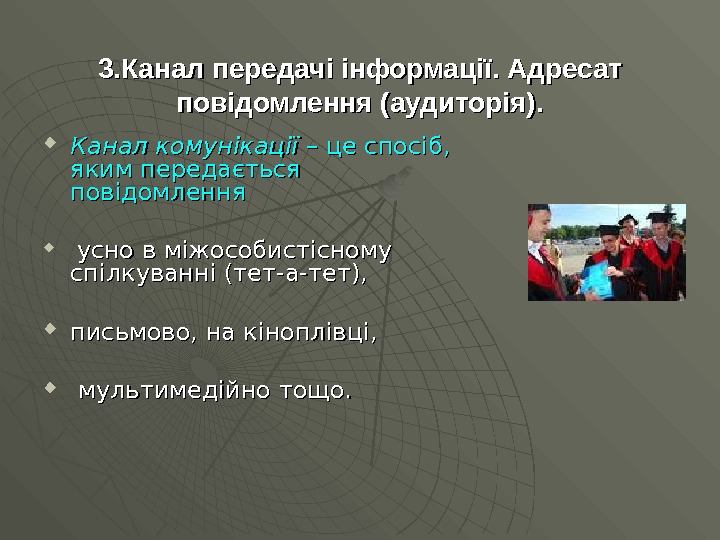 3.Канал передачі інформації. Адресат повідомлення (аудиторія).

Канал комунікації – це спосіб, яким передається повідомлення

усно в міжособистісному спілкуванні (тет-а-тет),

письмово, на кіноплівці,

мультимедійно тощо.